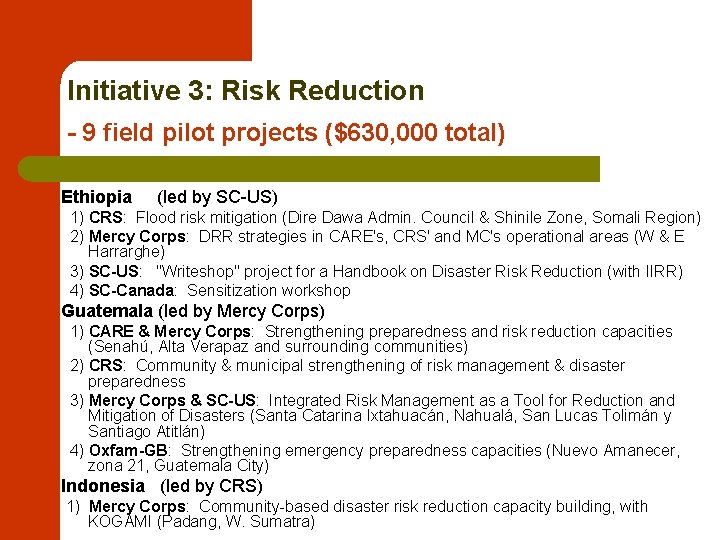 Initiative 3: Risk Reduction

- 9 field pilot projects ($630,000 total)

Ethiopia (led by SC-US)

1) CRS: Flood risk mitigation (Dire Dawa Admin. Council & Shinile Zone, Somali Region)

2) Mercy Corps: DRR strategies in CARE's, CRS' and MC's operational areas (W & E Harrarghe)

3) SC-US: "Writeshop" project for a Handbook on Disaster Risk Reduction (with IIRR)

4) SC-Canada: Sensitization workshop

Guatemala (led by Mercy Corps)

1) CARE & Mercy Corps: Strengthening preparedness and risk reduction capacities (Senahú, Alta Verapaz and surrounding communities)

2) CRS: Community & municipal strengthening of risk management & disaster preparedness

3) Mercy Corps & SC-US: Integrated Risk Management as a Tool for Reduction and Mitigation of Disasters (Santa Catarina Ixtahuacán, Nahualá, San Lucas Tolimán y Santiago Atitlán)

4) Oxfam-GB: Strengthening emergency preparedness capacities (Nuevo Amanecer, zona 21, Guatemala City)

Indonesia (led by CRS)

1) Mercy Corps: Community-based disaster risk reduction capacity building, with KOGAMI (Padang, W. Sumatra)